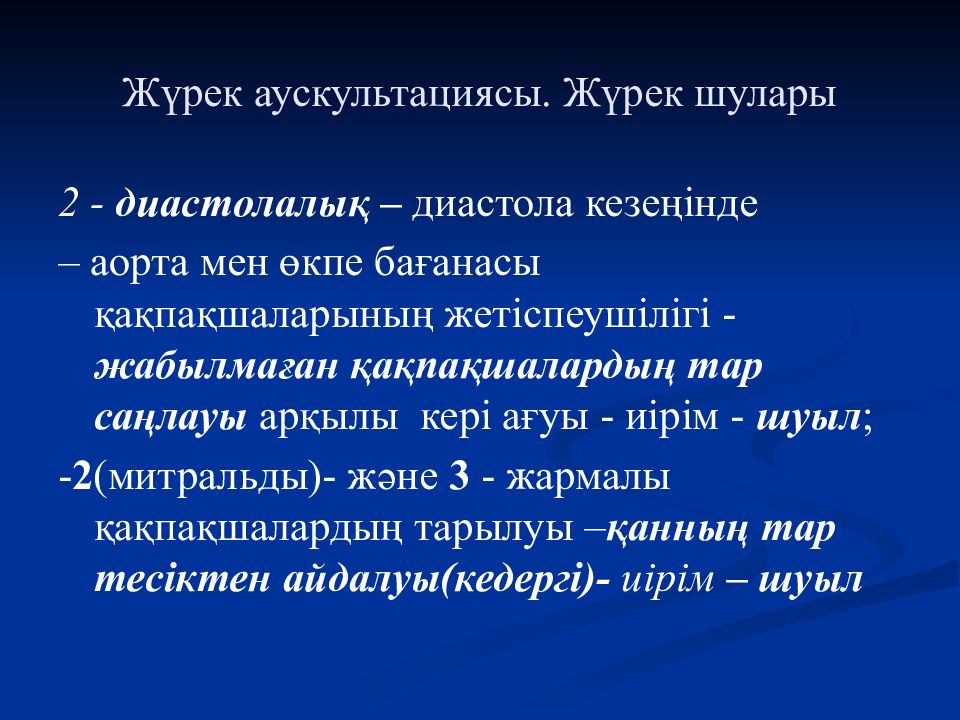 Жүрек аускультациясы. Жүрек шулары

2 - диастолалық – диастола кезеңінде

– аорта мен өкпе бағанасы қақпақшаларының жетіспеушілігі - жабылмаған қақпақшалардың тар саңлауы арқылы кері ағуы - иірім - шуыл;

-2(митральды)- және 3 - жармалы қақпақшалардың тарылуы –қанның тар тесіктен айдалуы(кедергі)- иірім – шуыл